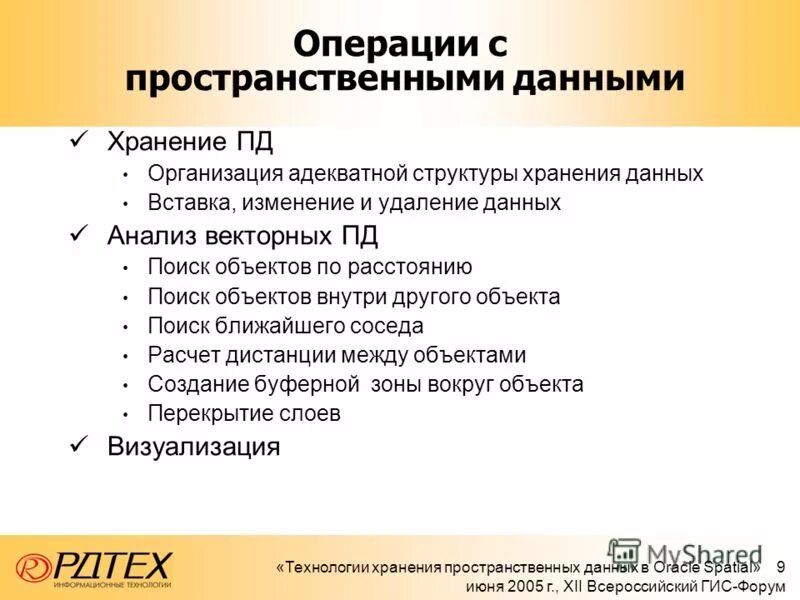 Операции с пространственными данными

✓ Хранение ПД
• Организация адекватной структуры хранения данных
• Вставка, изменение и удаление данных

✓ Анализ векторных ПД
• Поиск объектов по расстоянию
• Поиск объектов внутри другого объекта
• Поиск ближайшего соседа
• Расчет дистанции между объектами
• Создание буферной зоны вокруг объекта
• Перекрытие слоев

✓ Визуализация

РДТЕХ
ИНФОРМАЦИОННЫЕ ТЕХНОЛОГИИ

MyShared

«Технологии хранения пространственных данных в Oracle Spatial» 9 июня 2005 г., XII Всероссийский ГИС-Форум